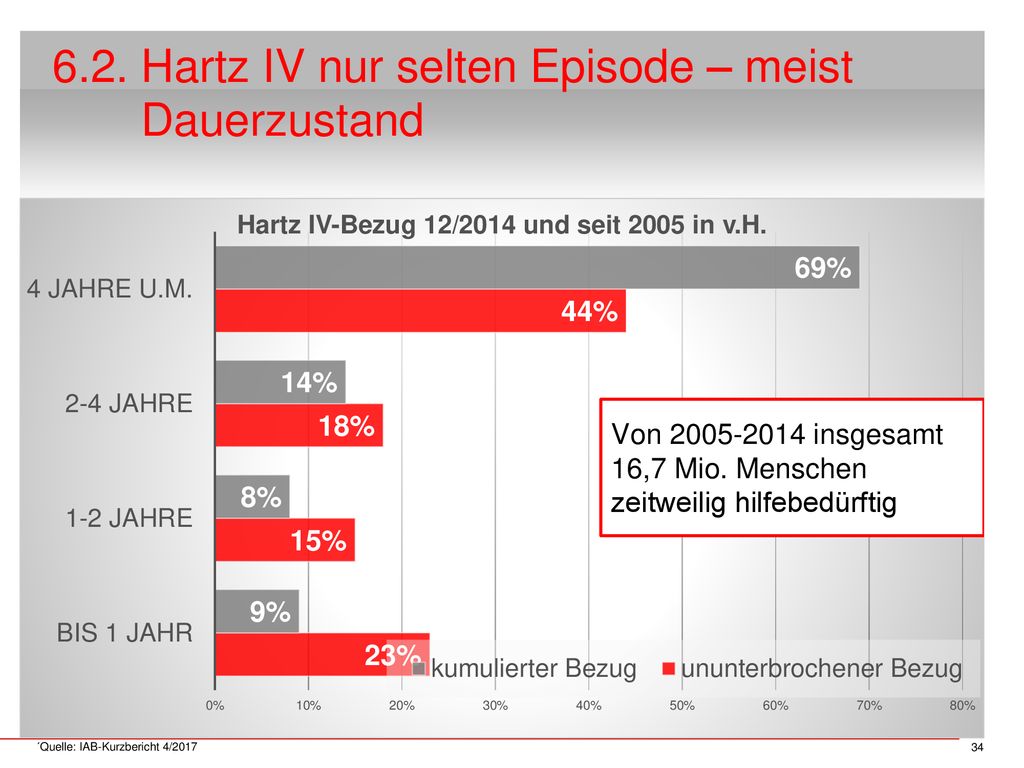 6.2. Hartz IV nur selten Episode – meist Dauerzustand

Hartz IV-Bezug 12/2014 und seit 2005 in v.H.

4 JAHRE U.M.
69%
44%

2-4 JAHRE
14%
18%

1-2 JAHRE
8%
15%

BIS 1 JAHR
9%
23%

Von 2005-2014 insgesamt 16,7 Mio. Menschen zeitweilig hilfebedürftig

kumulierter Bezug
ununterbrochener Bezug

0% 10% 20% 30% 40% 50% 60% 70% 80%

´Quelle: IAB-Kurzbericht 4/2017

34